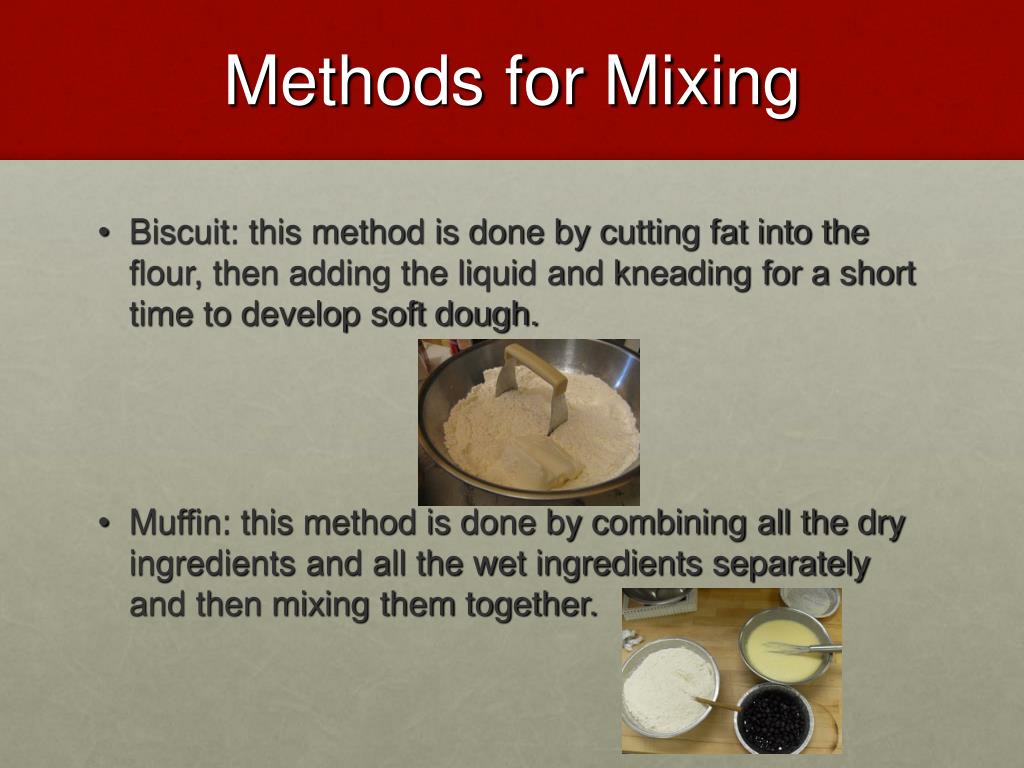 Methods for Mixing

• Biscuit: this method is done by cutting fat into the flour, then adding the liquid and kneading for a short time to develop soft dough.

• Muffin: this method is done by combining all the dry ingredients and all the wet ingredients separately and then mixing them together.